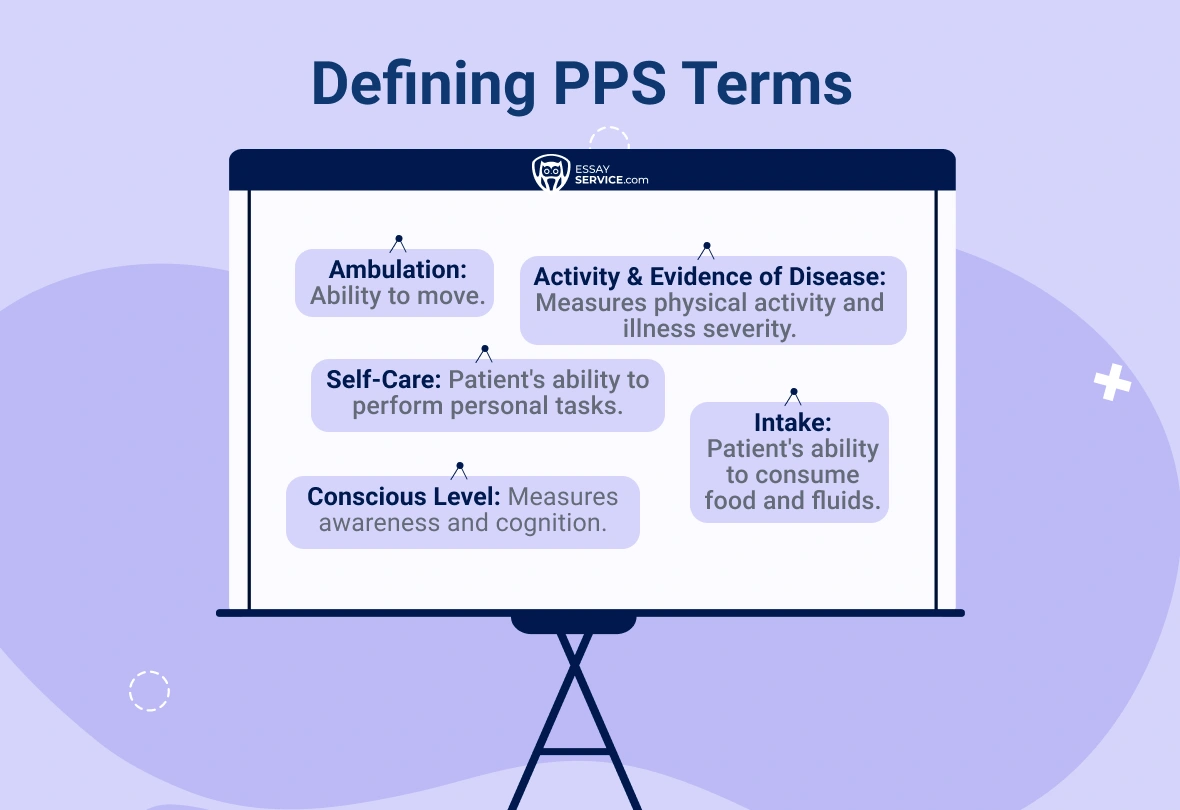 Defining PPS Terms

ESSAY SERVICE.com

Ambulation: Ability to move.

Activity & Evidence of Disease: Measures physical activity and illness severity.

Self-Care: Patient's ability to perform personal tasks.

Intake: Patient's ability to consume food and fluids.

Conscious Level: Measures awareness and cognition.